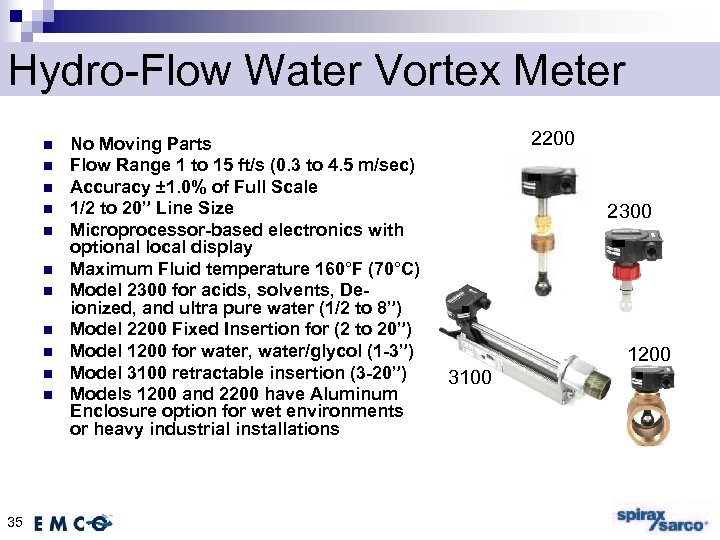 Hydro-Flow Water Vortex Meter

- No Moving Parts
- Flow Range 1 to 15 ft/s (0.3 to 4.5 m/sec)
- Accuracy ±1.0% of Full Scale
- 1/2 to 20" Line Size
- Microprocessor-based electronics with optional local display
- Maximum Fluid temperature 160°F (70°C)
- Model 2300 for acids, solvents, De-ionized, and ultra pure water (1/2 to 8")
- Model 2200 Fixed Insertion for (2 to 20")
- Model 1200 for water, water/glycol (1-3")
- Model 3100 retractable insertion (3-20")
- Models 1200 and 2200 have Aluminum Enclosure option for wet environments or heavy industrial installations

2200

2300

3100

1200

35 EMCO

spirax sarco